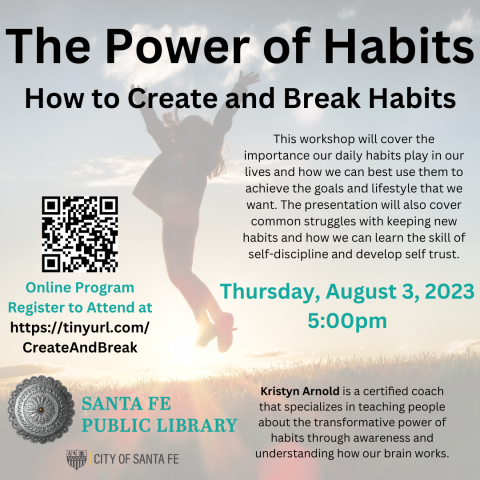 The Power of Habits

How to Create and Break Habits

This workshop will cover the importance our daily habits play in our lives and how we can best use them to achieve the goals and lifestyle that we want. The presentation will also cover common struggles with keeping new habits and how we can learn the skill of self-discipline and develop self trust.

Online Program
Register to Attend at
https://tinyurl.com/CreateAndBreak

Thursday, August 3, 2023
5:00pm

SANTA FE
PUBLIC LIBRARY

CITY OF SANTA FE

Kristyn Arnold is a certified coach that specializes in teaching people about the transformative power of habits through awareness and understanding how our brain works.